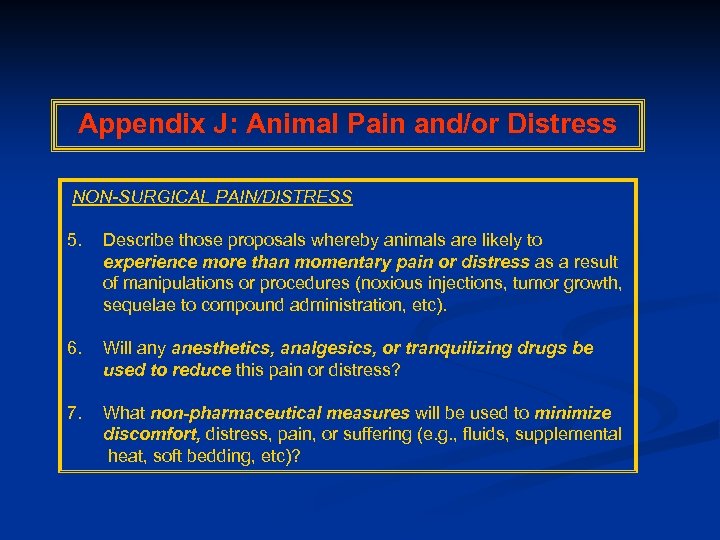 Appendix J: Animal Pain and/or Distress

NON-SURGICAL PAIN/DISTRESS

5. Describe those proposals whereby animals are likely to experience more than momentary pain or distress as a result of manipulations or procedures (noxious injections, tumor growth, sequelae to compound administration, etc).

6. Will any anesthetics, analgesics, or tranquilizing drugs be used to reduce this pain or distress?

7. What non-pharmaceutical measures will be used to minimize discomfort, distress, pain, or suffering (e.g., fluids, supplemental heat, soft bedding, etc)?